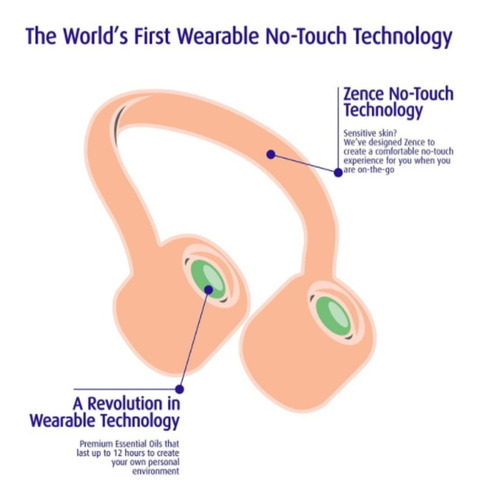 The World's First Wearable No-Touch Technology

Zence No-Touch Technology

Sensitive skin? We've designed Zence to create a comfortable no-touch experience for you when you are on-the-go

A Revolution in Wearable Technology

Premium Essential Oils that last up to 12 hours to create your own personal environment